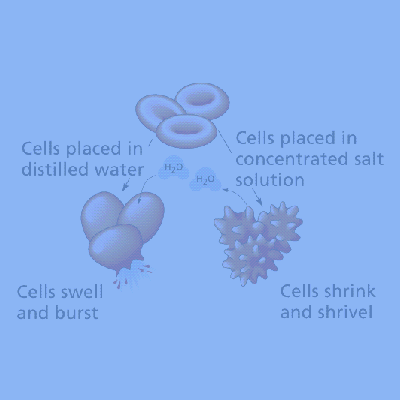 Cells placed in distilled water

Cells placed in concentrated salt solution

$H_2O$

$H_2O$

Cells swell and burst

Cells shrink and shrivel